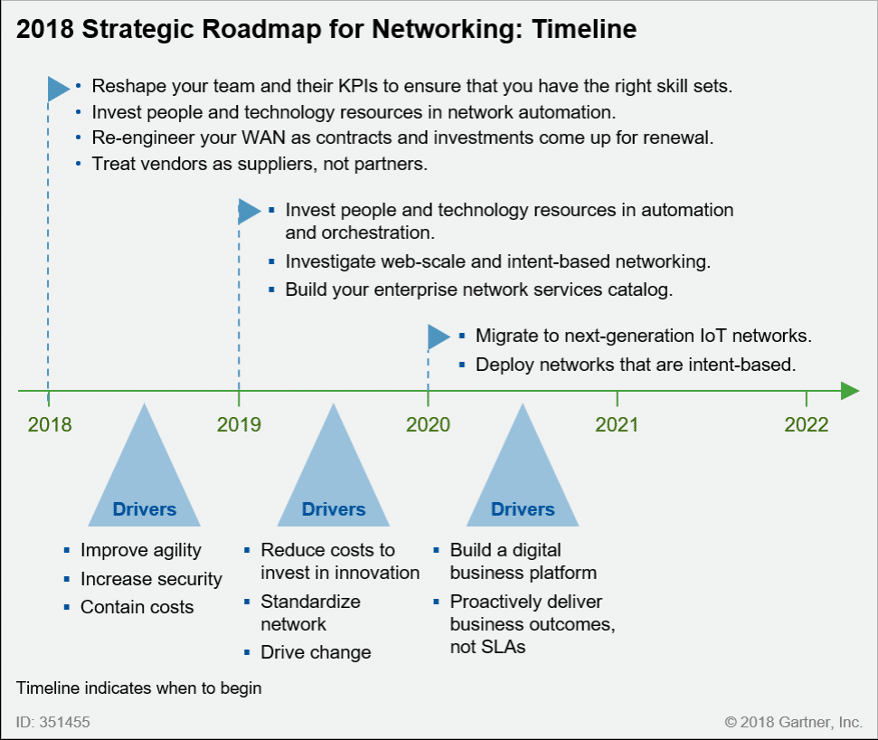 2018 Strategic Roadmap for Networking: Timeline

• Reshape your team and their KPIs to ensure that you have the right skill sets.
• Invest people and technology resources in network automation.
• Re-engineer your WAN as contracts and investments come up for renewal.
• Treat vendors as suppliers, not partners.

▪ Invest people and technology resources in automation and orchestration.
▪ Investigate web-scale and intent-based networking.
▪ Build your enterprise network services catalog.

▪ Migrate to next-generation IoT networks.
▪ Deploy networks that are intent-based.

2018

2019

2020

2021

2022

Drivers
▪ Improve agility
▪ Increase security
▪ Contain costs

Drivers
▪ Reduce costs to invest in innovation
▪ Standardize network
▪ Drive change

Drivers
▪ Build a digital business platform
▪ Proactively deliver business outcomes, not SLAs

Timeline indicates when to begin

ID: 351455

© 2018 Gartner, Inc.